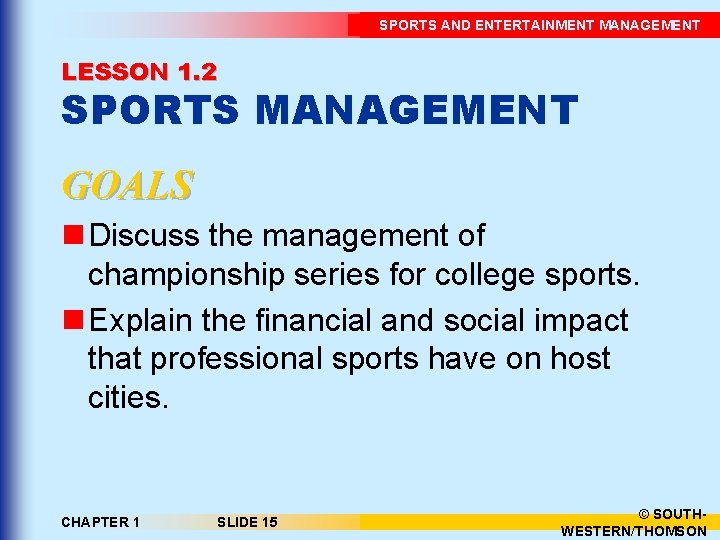 SPORTS AND ENTERTAINMENT MANAGEMENT

LESSON 1.2
SPORTS MANAGEMENT

GOALS

Discuss the management of championship series for college sports.

Explain the financial and social impact that professional sports have on host cities.

CHAPTER 1 SLIDE 15 © SOUTH-WESTERN/THOMSON